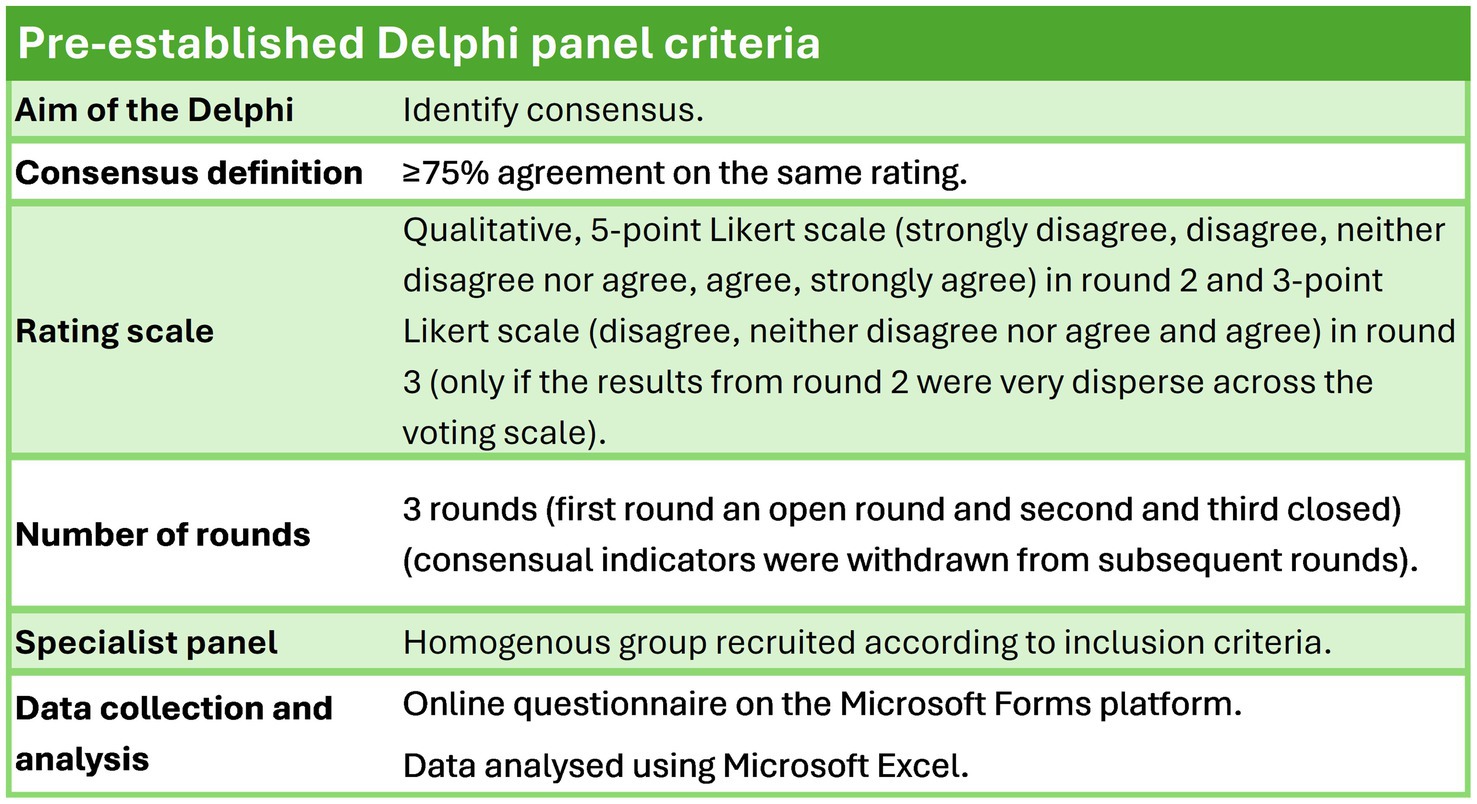 | Pre-established Delphi panel criteria | |
|---|---|
| **Aim of the Delphi** | Identify consensus. |
| **Consensus definition** | ≥75% agreement on the same rating. |
| **Rating scale** | Qualitative, 5-point Likert scale (strongly disagree, disagree, neither disagree nor agree, agree, strongly agree) in round 2 and 3-point Likert scale (disagree, neither disagree nor agree and agree) in round 3 (only if the results from round 2 were very disperse across the voting scale). |
| **Number of rounds** | 3 rounds (first round an open round and second and third closed) (consensual indicators were withdrawn from subsequent rounds). |
| **Specialist panel** | Homogenous group recruited according to inclusion criteria. |
| **Data collection and analysis** | Online questionnaire on the Microsoft Forms platform. Data analysed using Microsoft Excel. |